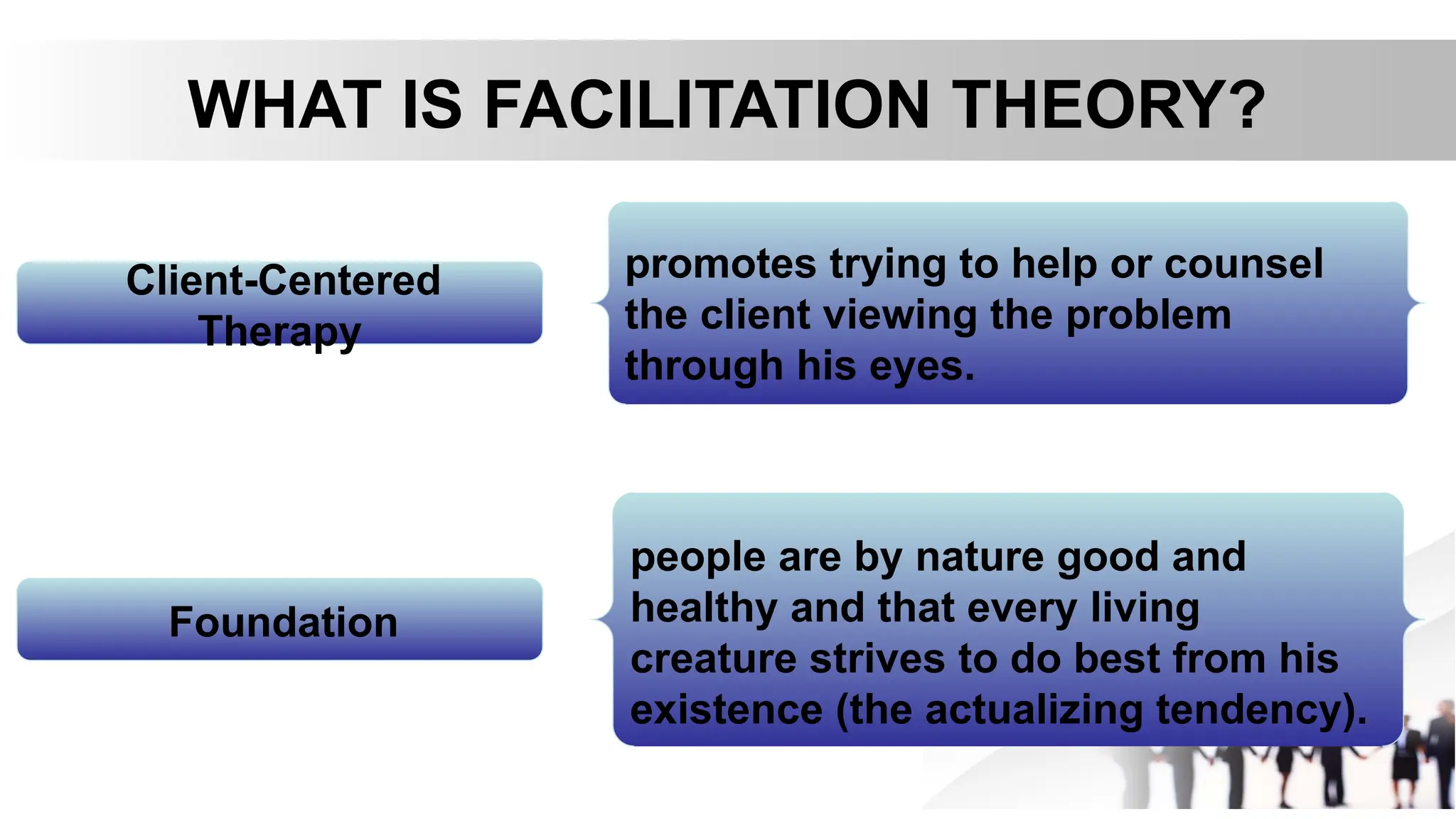 WHAT IS FACILITATION THEORY?

Client-Centered Therapy

promotes trying to help or counsel the client viewing the problem through his eyes.

Foundation

people are by nature good and healthy and that every living creature strives to do best from his existence (the actualizing tendency).